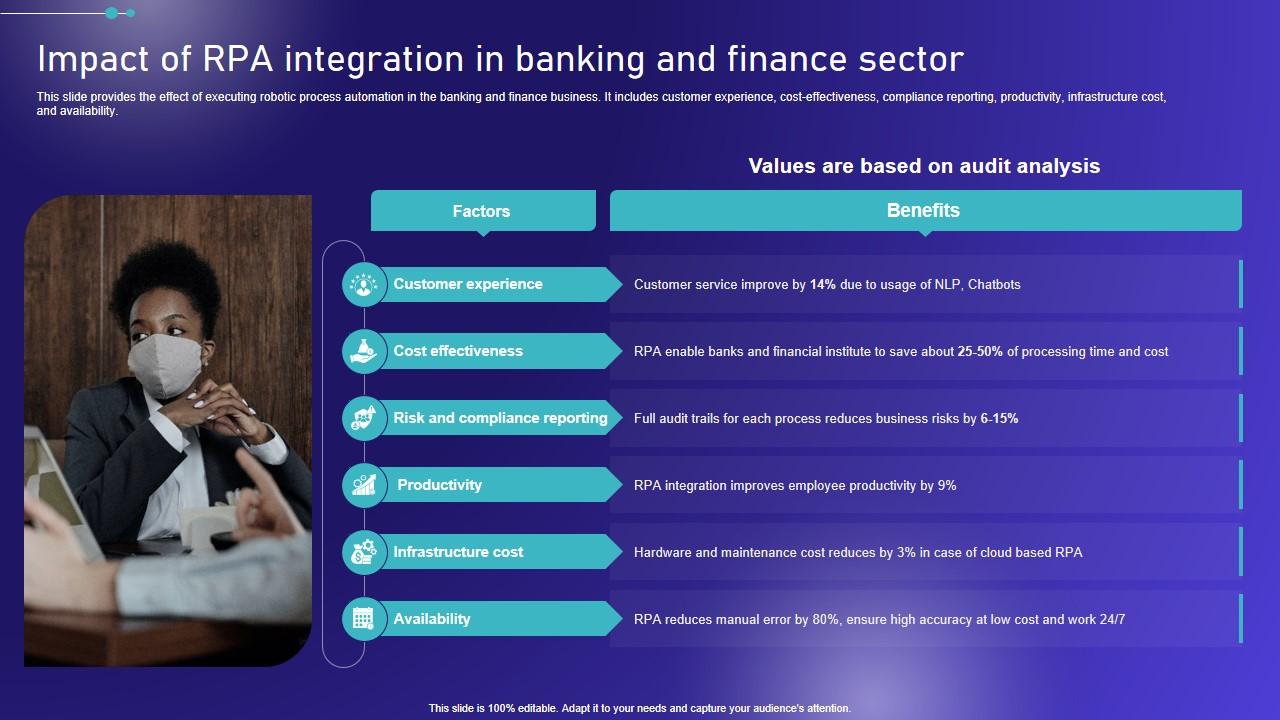 Impact of RPA integration in banking and finance sector

This slide provides the effect of executing robotic process automation in the banking and finance business. It includes customer experience, cost-effectiveness, compliance reporting, productivity, infrastructure cost, and availability.

Values are based on audit analysis

| Factors | Benefits |
|---|---|
| Customer experience | Customer service improve by 14% due to usage of NLP, Chatbots |
| Cost effectiveness | RPA enable banks and financial institute to save about 25-50% of processing time and cost |
| Risk and compliance reporting | Full audit trails for each process reduces business risks by 6-15% |
| Productivity | RPA integration improves employee productivity by 9% |
| Infrastructure cost | Hardware and maintenance cost reduces by 3% in case of cloud based RPA |
| Availability | RPA reduces manual error by 80%, ensure high accuracy at low cost and work 24/7 |

This slide is 100% editable. Adapt it to your needs and capture your audience's attention.